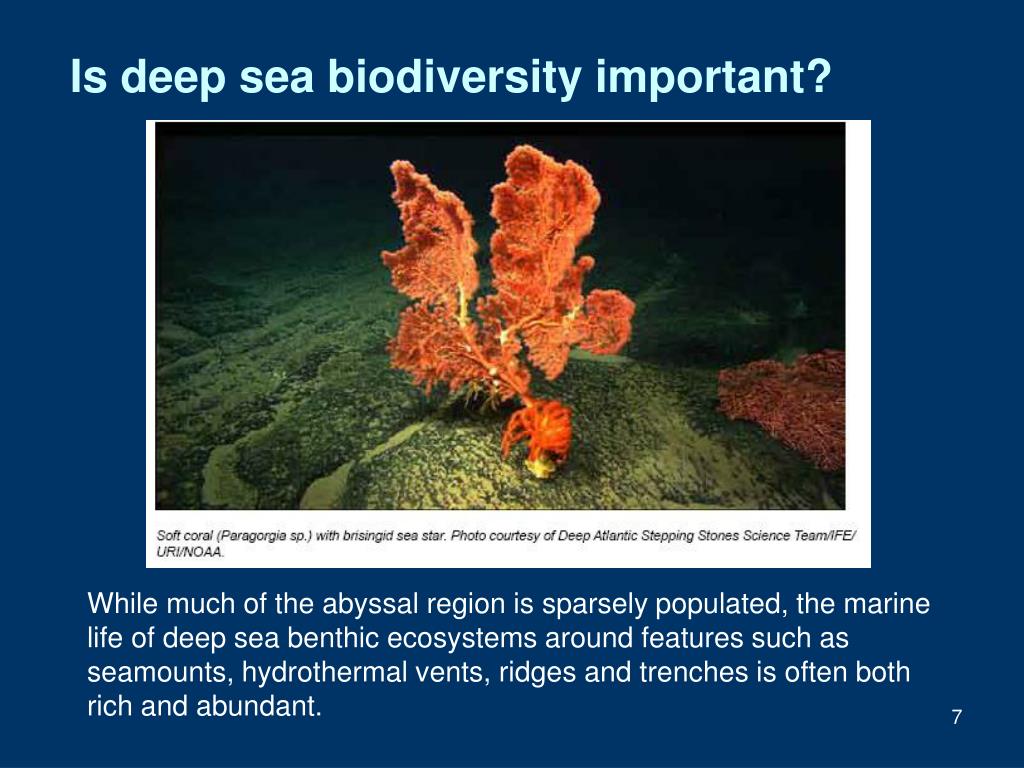 Is deep sea biodiversity important?

Soft coral (Paragorgia sp.) with brisingid sea star. Photo courtesy of Deep Atlantic Stepping Stones Science Team/IFE/URI/NOAA.

While much of the abyssal region is sparsely populated, the marine life of deep sea benthic ecosystems around features such as seamounts, hydrothermal vents, ridges and trenches is often both rich and abundant.

7